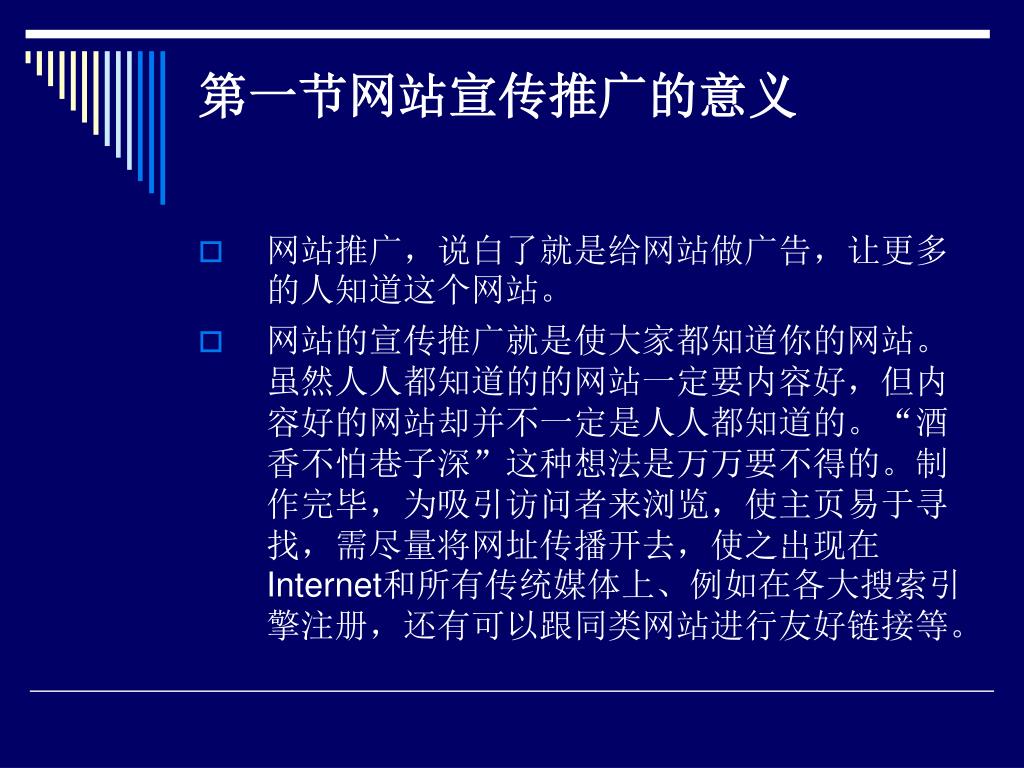 第一节网站宣传推广的意义

网站推广，说白了就是给网站做广告，让更多的人知道这个网站。

网站的宣传推广就是使大家都知道你的网站。虽然人人都知道的的网站一定要内容好，但内容好的网站却并不一定是人人都知道的。“酒香不怕巷子深”这种想法是万万要不得的。制作完毕，为吸引访问者来浏览，使主页易于寻找，需尽量将网址传播开去，使之出现在Internet和所有传统媒体上、例如在各大搜索引擎注册，还有可以跟同类网站进行友好链接等。